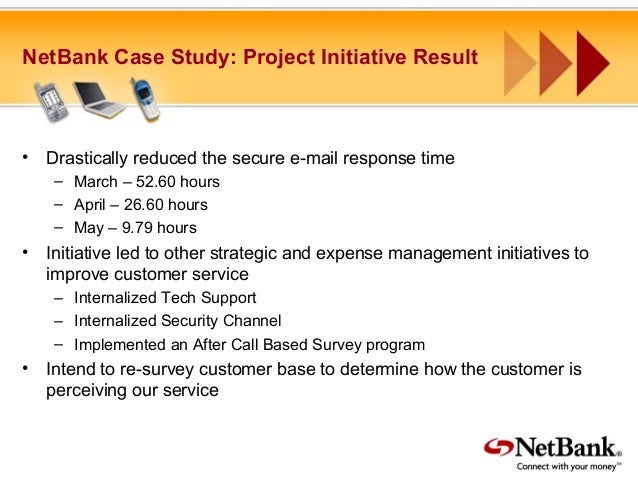 NetBank Case Study: Project Initiative Result

• Drastically reduced the secure e-mail response time
– March – 52.60 hours
– April – 26.60 hours
– May – 9.79 hours
• Initiative led to other strategic and expense management initiatives to improve customer service
– Internalized Tech Support
– Internalized Security Channel
– Implemented an After Call Based Survey program
• Intend to re-survey customer base to determine how the customer is perceiving our service

NetBank®
Connect with your money℠